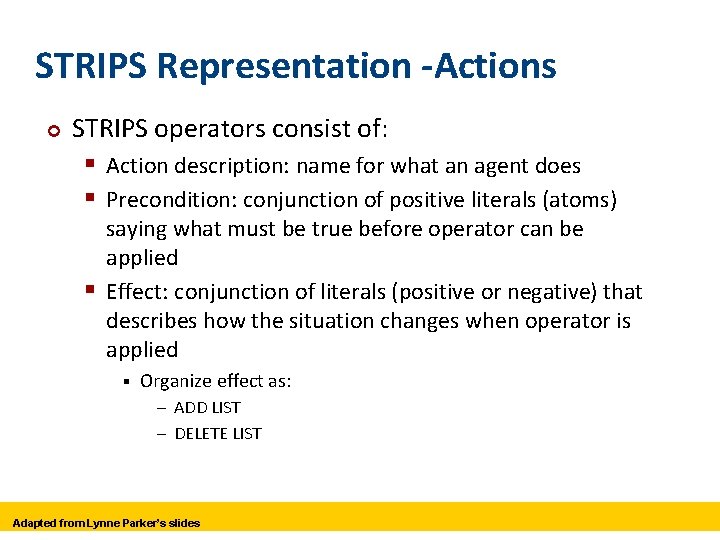 STRIPS Representation -Actions

STRIPS operators consist of:

Action description: name for what an agent does

Precondition: conjunction of positive literals (atoms) saying what must be true before operator can be applied

Effect: conjunction of literals (positive or negative) that describes how the situation changes when operator is applied

Organize effect as:

– ADD LIST

– DELETE LIST

Adapted from Lynne Parker's slides